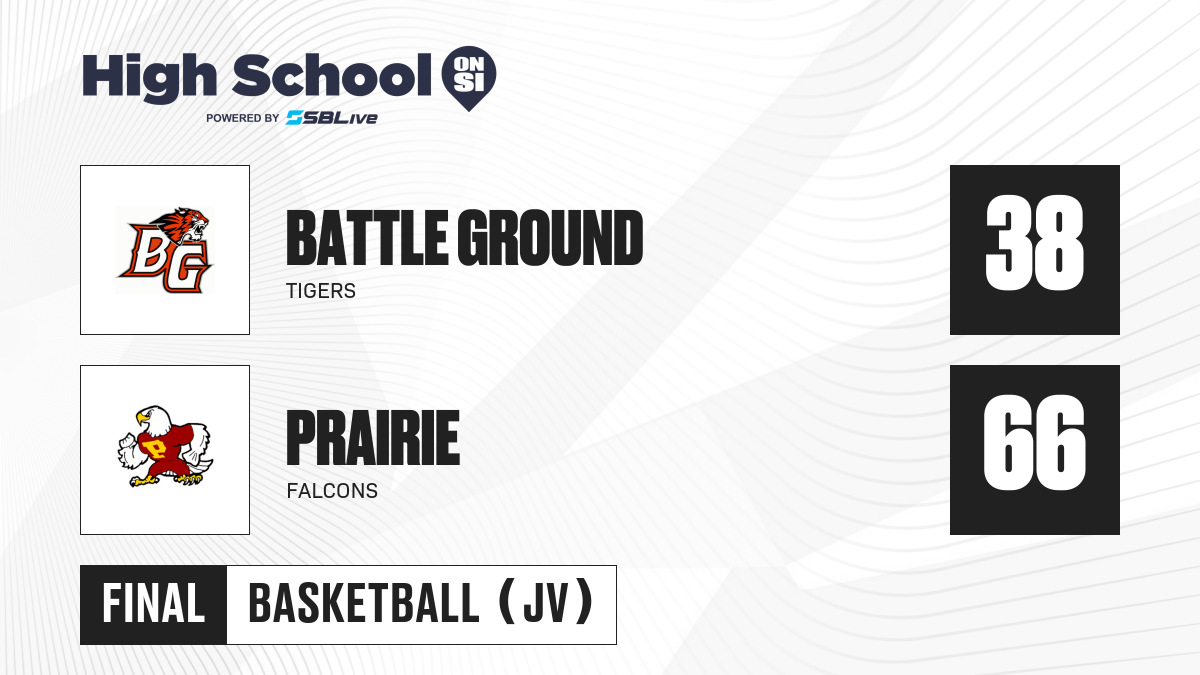 High School ON SI
POWERED BY SBLive

BG

BATTLE GROUND
TIGERS

38

P

PRAIRIE
FALCONS

66

FINAL BASKETBALL (JV)